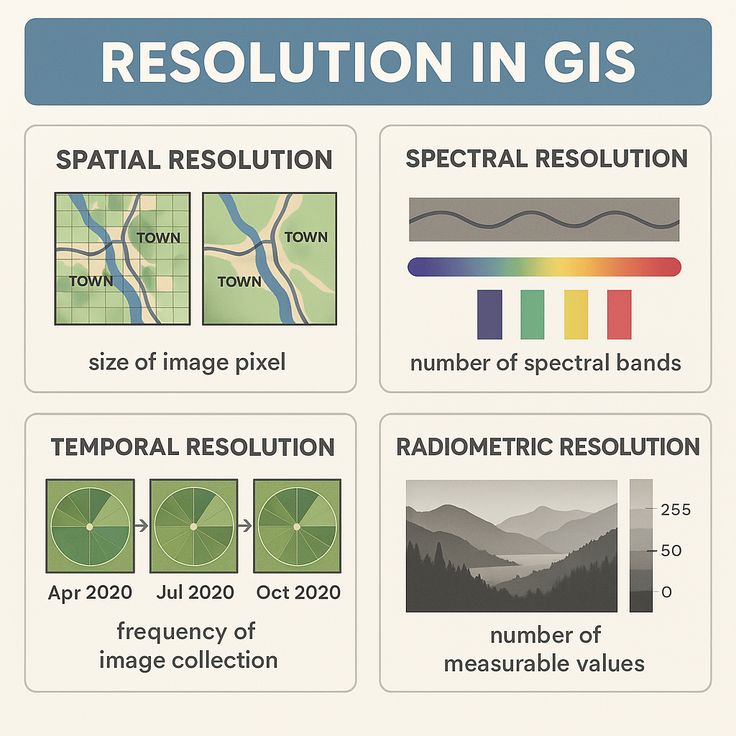 RESOLUTION IN GIS

SPATIAL RESOLUTION

TOWN

TOWN

TOWN

TOWN

size of image pixel

SPECTRAL RESOLUTION

number of spectral bands

TEMPORAL RESOLUTION

Apr 2020

Jul 2020

Oct 2020

frequency of image collection

RADIOMETRIC RESOLUTION

255

50

0

number of measurable values